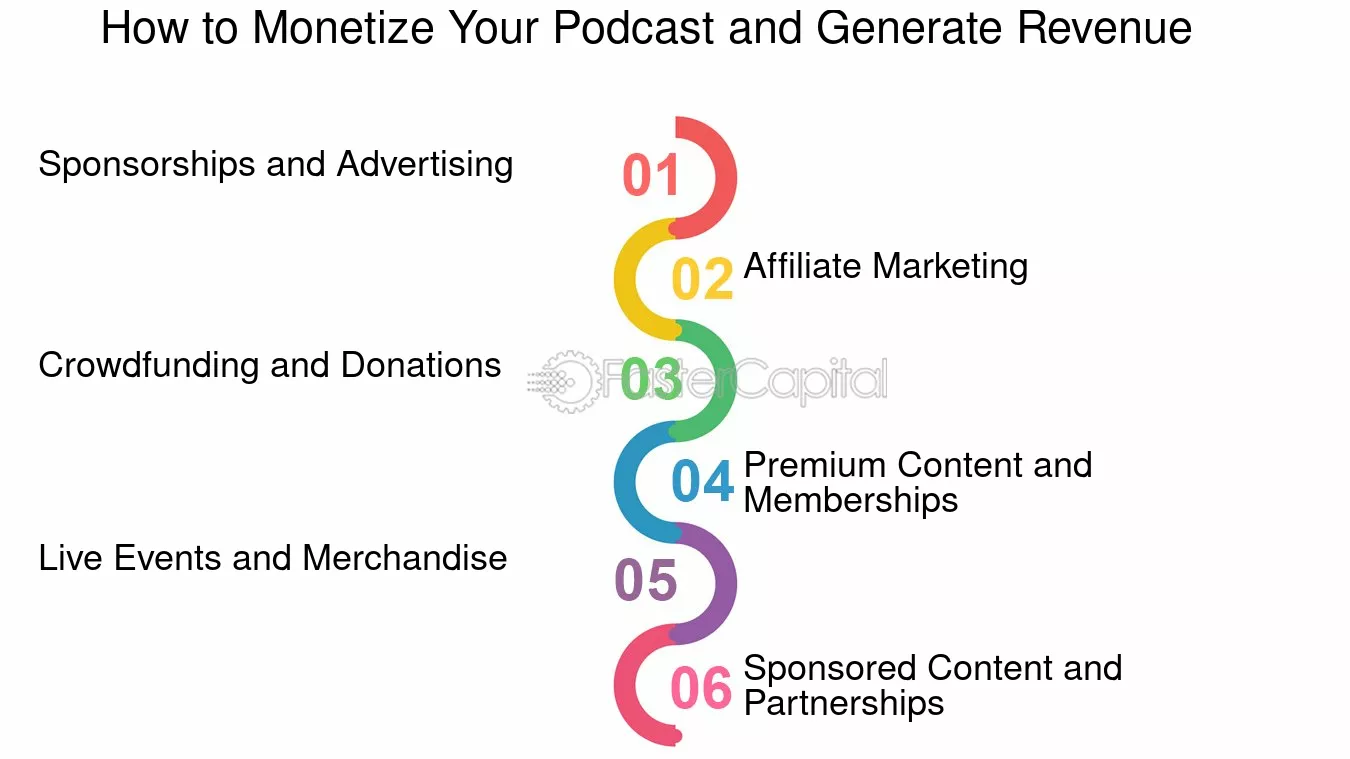 How to Monetize Your Podcast and Generate Revenue

Sponsorships and Advertising

01

02 Affiliate Marketing

Crowdfunding and Donations

03

FasterCapital

04 Premium Content and Memberships

Live Events and Merchandise

05

06 Sponsored Content and Partnerships